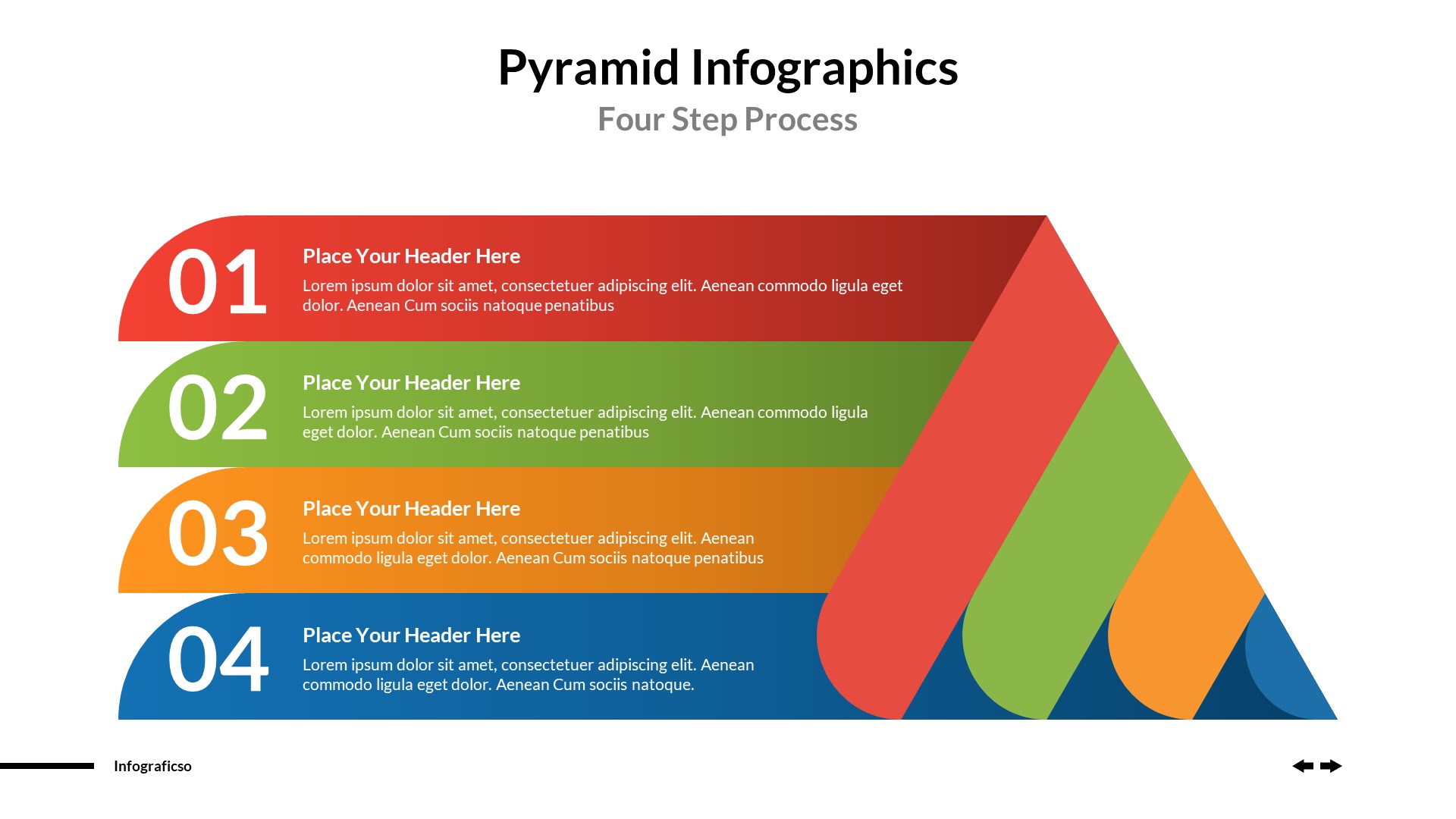 Pyramid Infographics
Four Step Process

01
Place Your Header Here
Lorem ipsum dolor sit amet, consectetuer adipiscing elit. Aenean commodo ligula eget dolor. Aenean Cum sociis natoque penatibus

02
Place Your Header Here
Lorem ipsum dolor sit amet, consectetuer adipiscing elit. Aenean commodo ligula eget dolor. Aenean Cum sociis natoque penatibus

03
Place Your Header Here
Lorem ipsum dolor sit amet, consectetuer adipiscing elit. Aenean commodo ligula eget dolor. Aenean Cum sociis natoque penatibus

04
Place Your Header Here
Lorem ipsum dolor sit amet, consectetuer adipiscing elit. Aenean commodo ligula eget dolor. Aenean Cum sociis natoque.

Infograficso